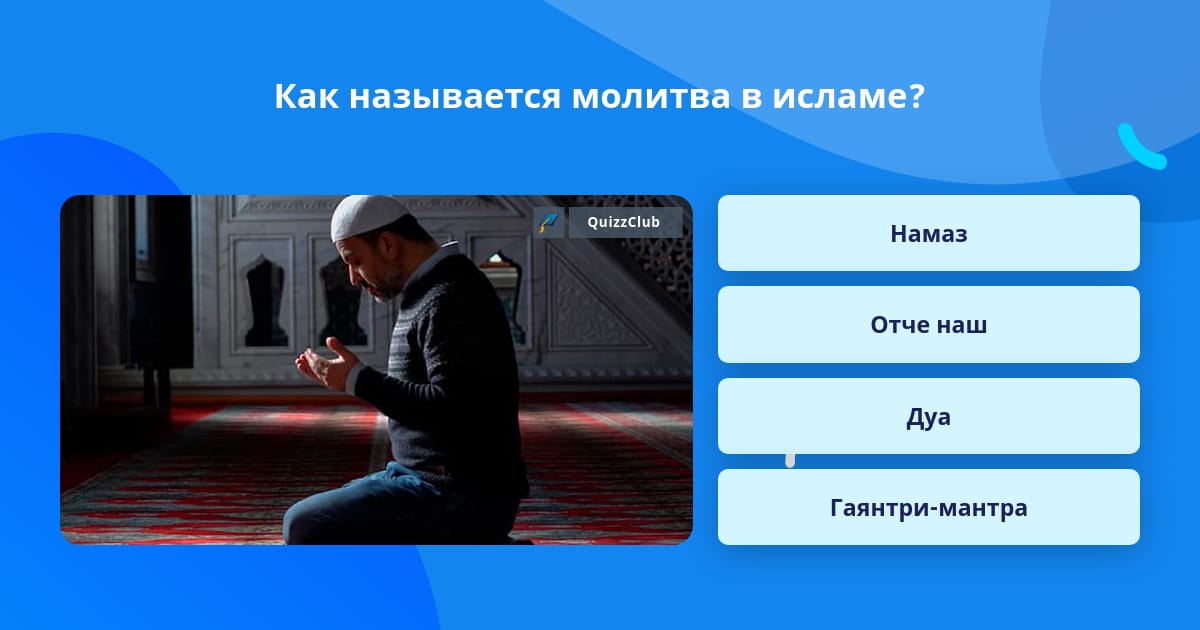 Как называется молитва в исламе?

QuizzClub

Намаз

Отче наш

Дуа

Гаянтри-мантра